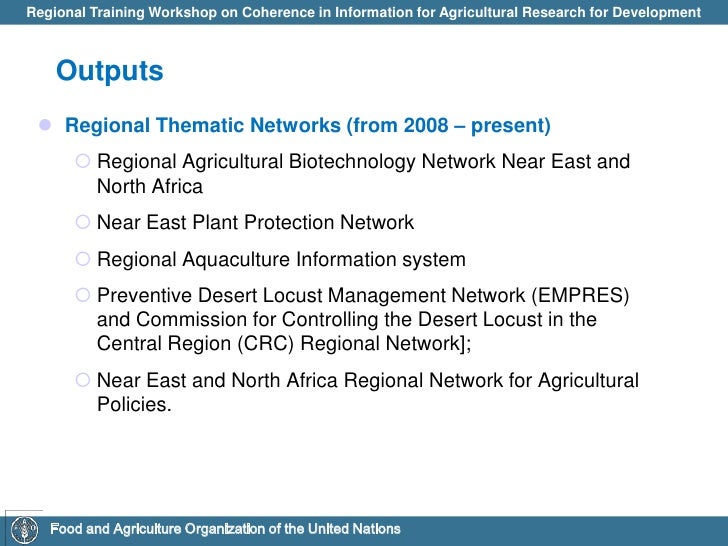 Regional Training Workshop on Coherence in Information for Agricultural Research for Development

Outputs

Regional Thematic Networks (from 2008 – present)

Regional Agricultural Biotechnology Network Near East and North Africa

Near East Plant Protection Network

Regional Aquaculture Information system

Preventive Desert Locust Management Network (EMPRES) and Commission for Controlling the Desert Locust in the Central Region (CRC) Regional Network];

Near East and North Africa Regional Network for Agricultural Policies.

Food and Agriculture Organization of the United Nations